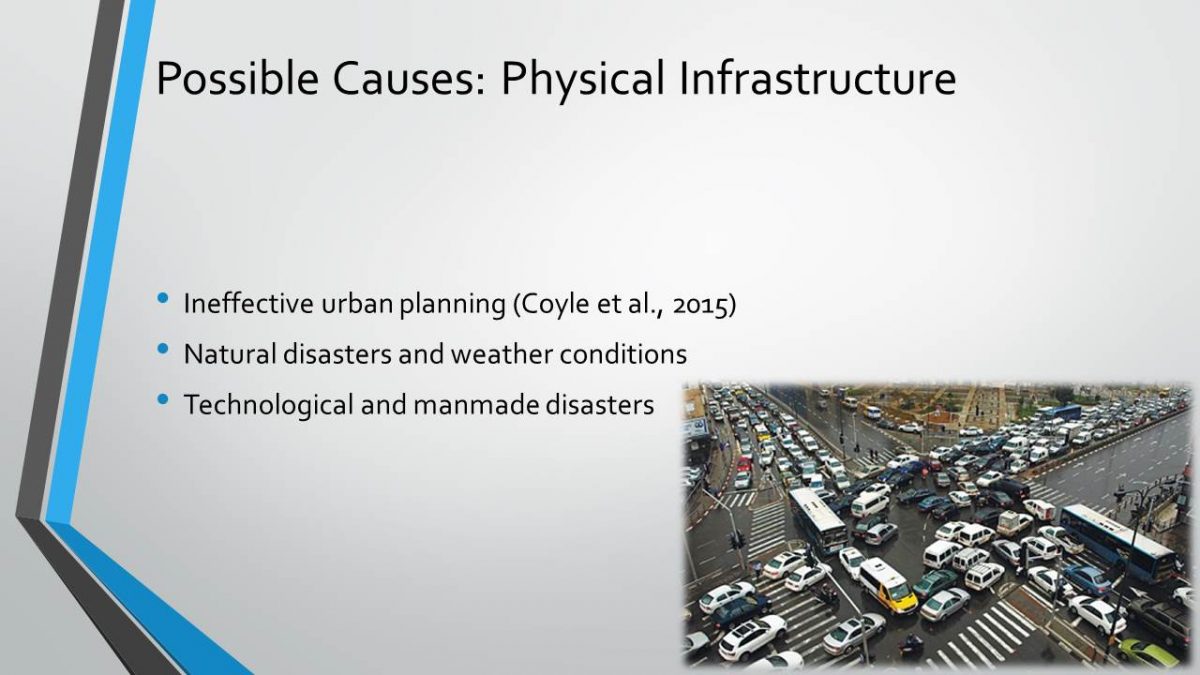 Possible Causes: Physical Infrastructure

• Ineffective urban planning (Coyle et al., 2015)
• Natural disasters and weather conditions
• Technological and manmade disasters